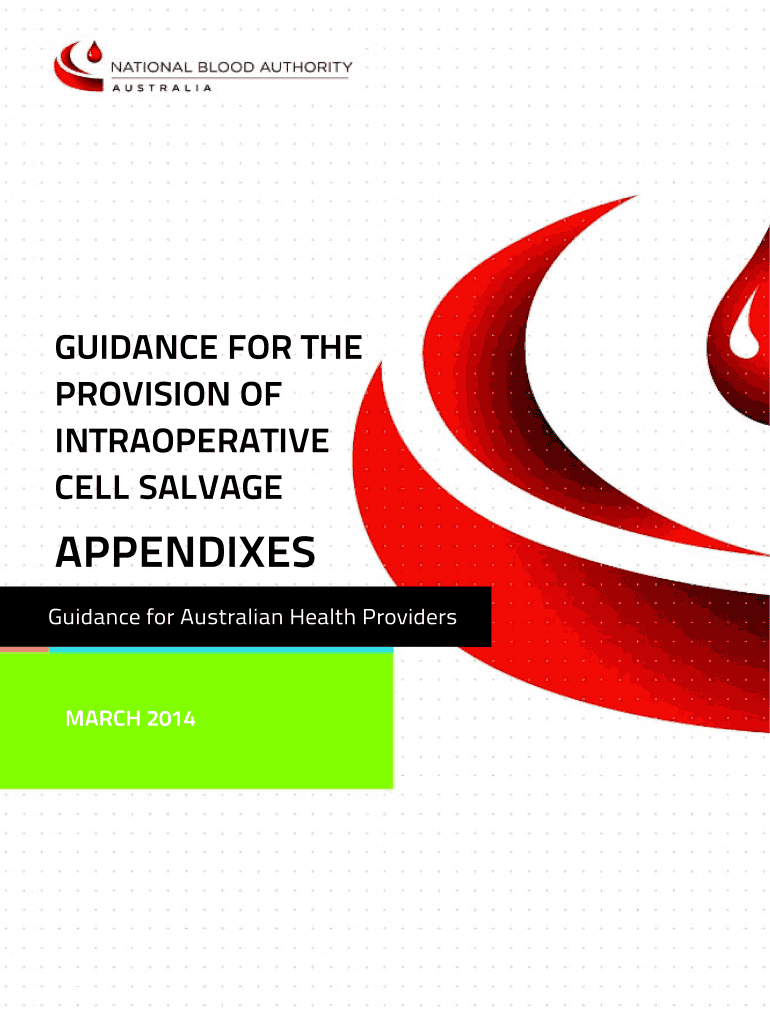 NATIONAL BLOOD AUTHORITY
AUSTRALIA

GUIDANCE FOR THE PROVISION OF INTRAOPERATIVE CELL SALVAGE

APPENDIXES

Guidance for Australian Health Providers

MARCH 2014